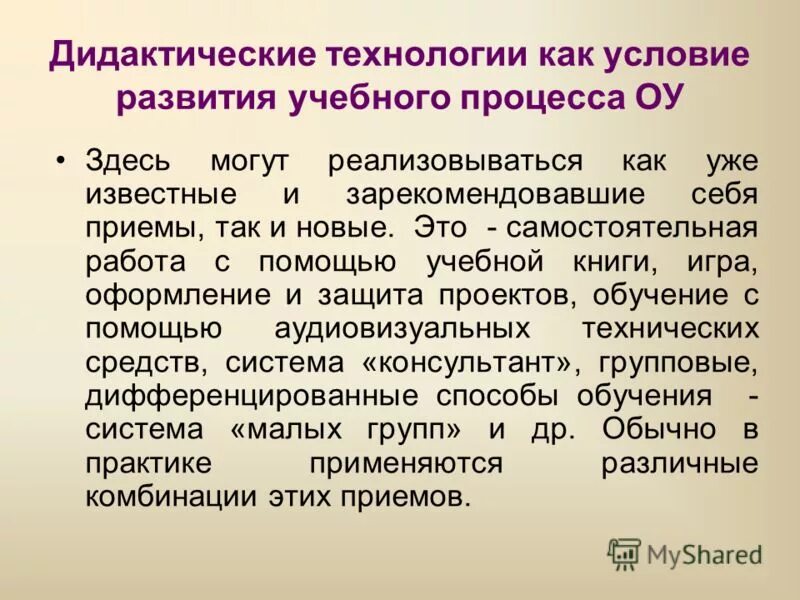 Дидактические технологии как условие развития учебного процесса ОУ

• Здесь могут реализовываться как уже известные и зарекомендовавшие себя приемы, так и новые. Это - самостоятельная работа с помощью учебной книги, игра, оформление и защита проектов, обучение с помощью аудиовизуальных технических средств, система «консультант», групповые, дифференцированные способы обучения - система «малых групп» и др. Обычно в практике применяются различные комбинации этих приемов.

MyShared